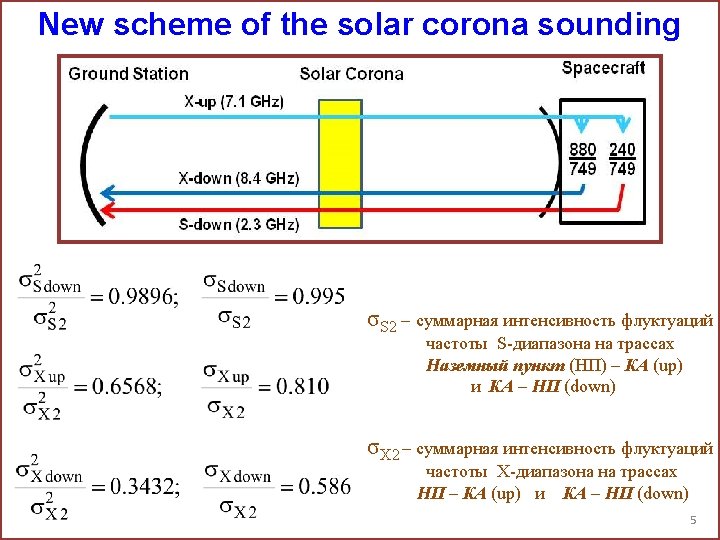 New scheme of the solar corona sounding

Ground Station

Solar Corona

Spacecraft

X-up (7.1 GHz)

X-down (8.4 GHz)

S-down (2.3 GHz)

$\frac{880}{749}$ $\frac{240}{749}$

$\frac{\sigma^2_{S\,down}}{\sigma^2_{S2}} = 0.9896;$ $\frac{\sigma_{S\,down}}{\sigma_{S2}} = 0.995$

$\frac{\sigma^2_{X\,up}}{\sigma^2_{X2}} = 0.6568;$ $\frac{\sigma_{X\,up}}{\sigma_{X2}} = 0.810$

$\frac{\sigma^2_{X\,down}}{\sigma^2_{X2}} = 0.3432;$ $\frac{\sigma_{X\,down}}{\sigma_{X2}} = 0.586$

$\sigma_{S2}$ – суммарная интенсивность флуктуаций частоты S-диапазона на трассах Наземный пункт (НП) – КА (up) и КА – НП (down)

$\sigma_{X2}$ – суммарная интенсивность флуктуаций частоты X-диапазона на трассах НП – КА (up) и КА – НП (down)

5